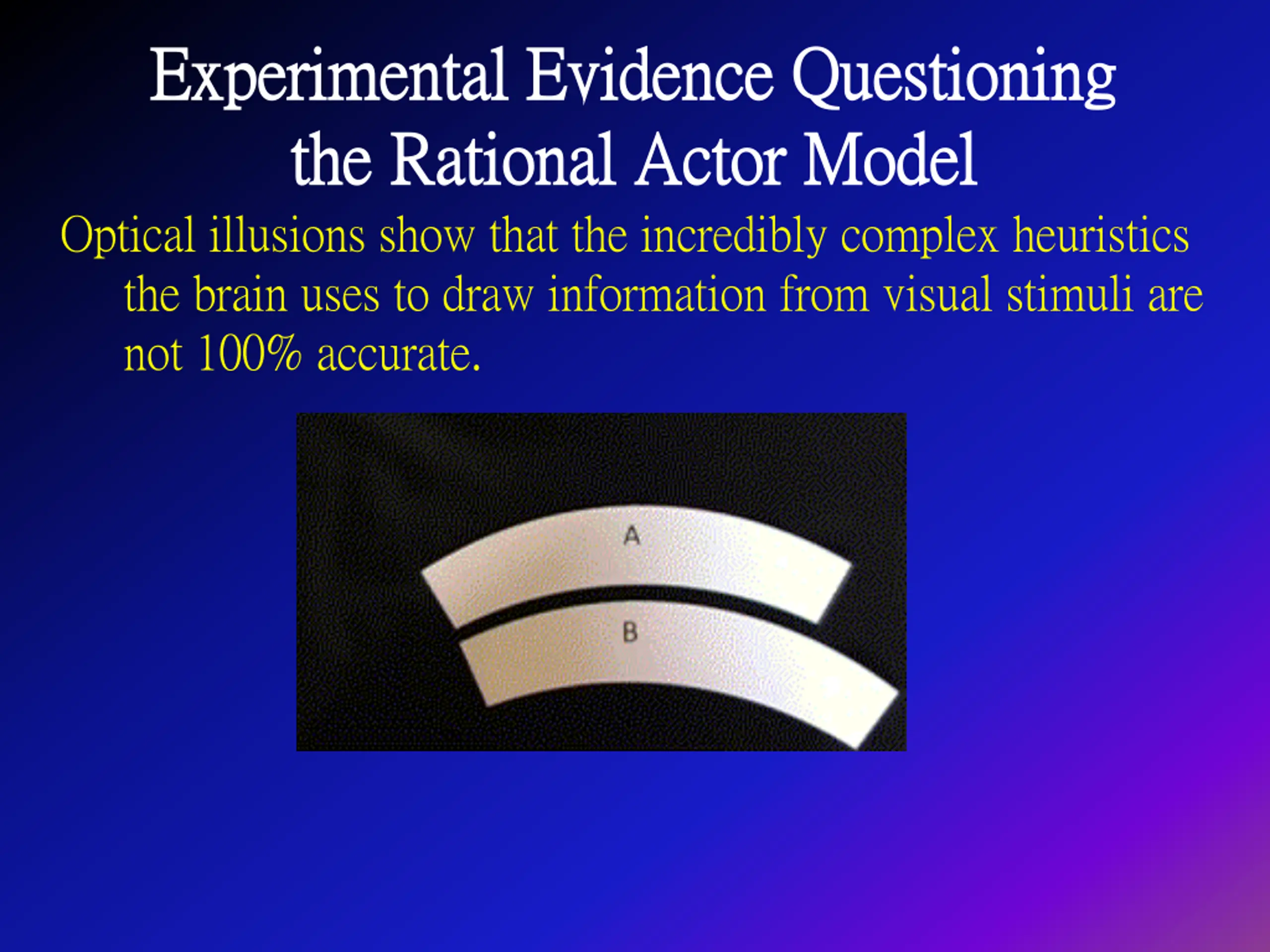 Experimental Evidence Questioning the Rational Actor Model

Optical illusions show that the incredibly complex heuristics the brain uses to draw information from visual stimuli are not 100% accurate.

A

B